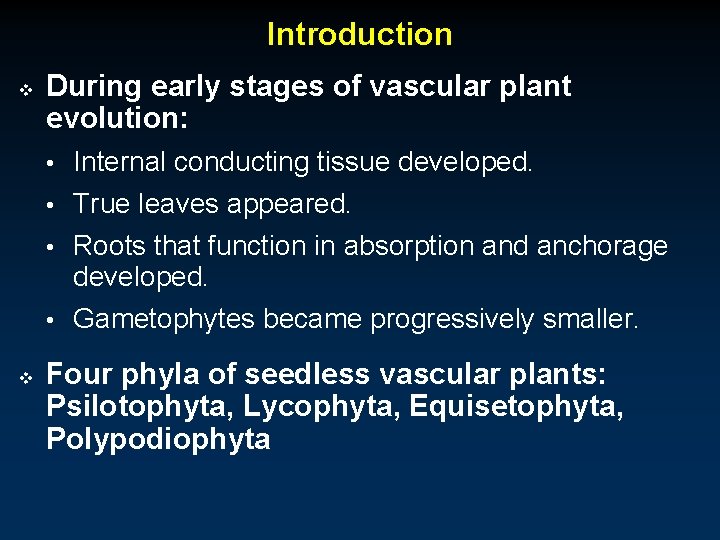 Introduction

❖ During early stages of vascular plant evolution:

• Internal conducting tissue developed.

• True leaves appeared.

• Roots that function in absorption and anchorage developed.

• Gametophytes became progressively smaller.

❖ Four phyla of seedless vascular plants: Psilotophyta, Lycophyta, Equisetophyta, Polypodiophyta